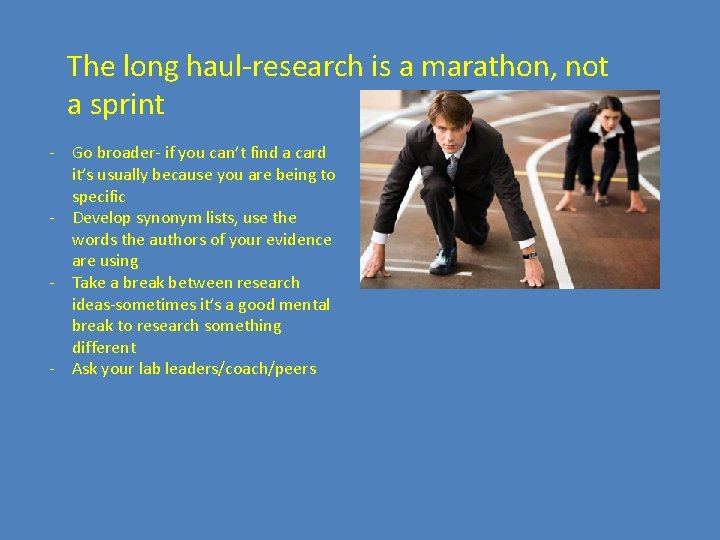 The long haul-research is a marathon, not a sprint

- Go broader- if you can't find a card it's usually because you are being to specific
- Develop synonym lists, use the words the authors of your evidence are using
- Take a break between research ideas-sometimes it's a good mental break to research something different
- Ask your lab leaders/coach/peers